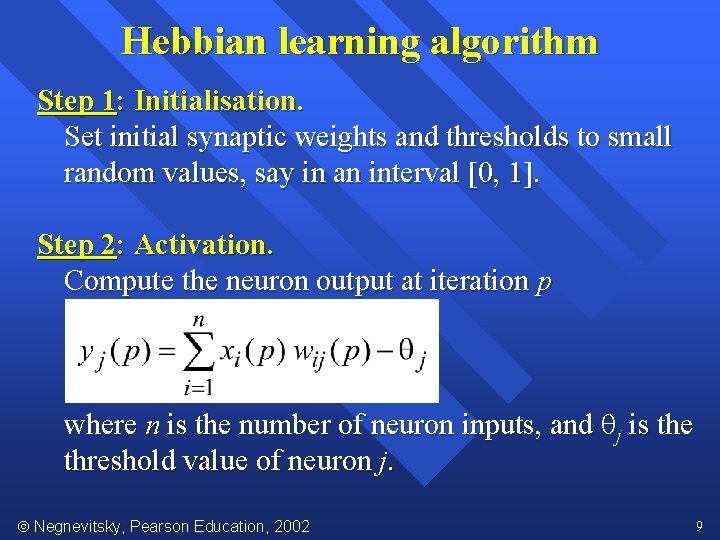 Hebbian learning algorithm

Step 1: Initialisation.
Set initial synaptic weights and thresholds to small random values, say in an interval [0, 1].

Step 2: Activation.
Compute the neuron output at iteration $p$

$y_j(p) = \sum_{i=1}^{n} x_i(p)\, w_{ij}(p) - \theta_j$

where $n$ is the number of neuron inputs, and $\theta_j$ is the threshold value of neuron $j$.

© Negnevitsky, Pearson Education, 2002

9